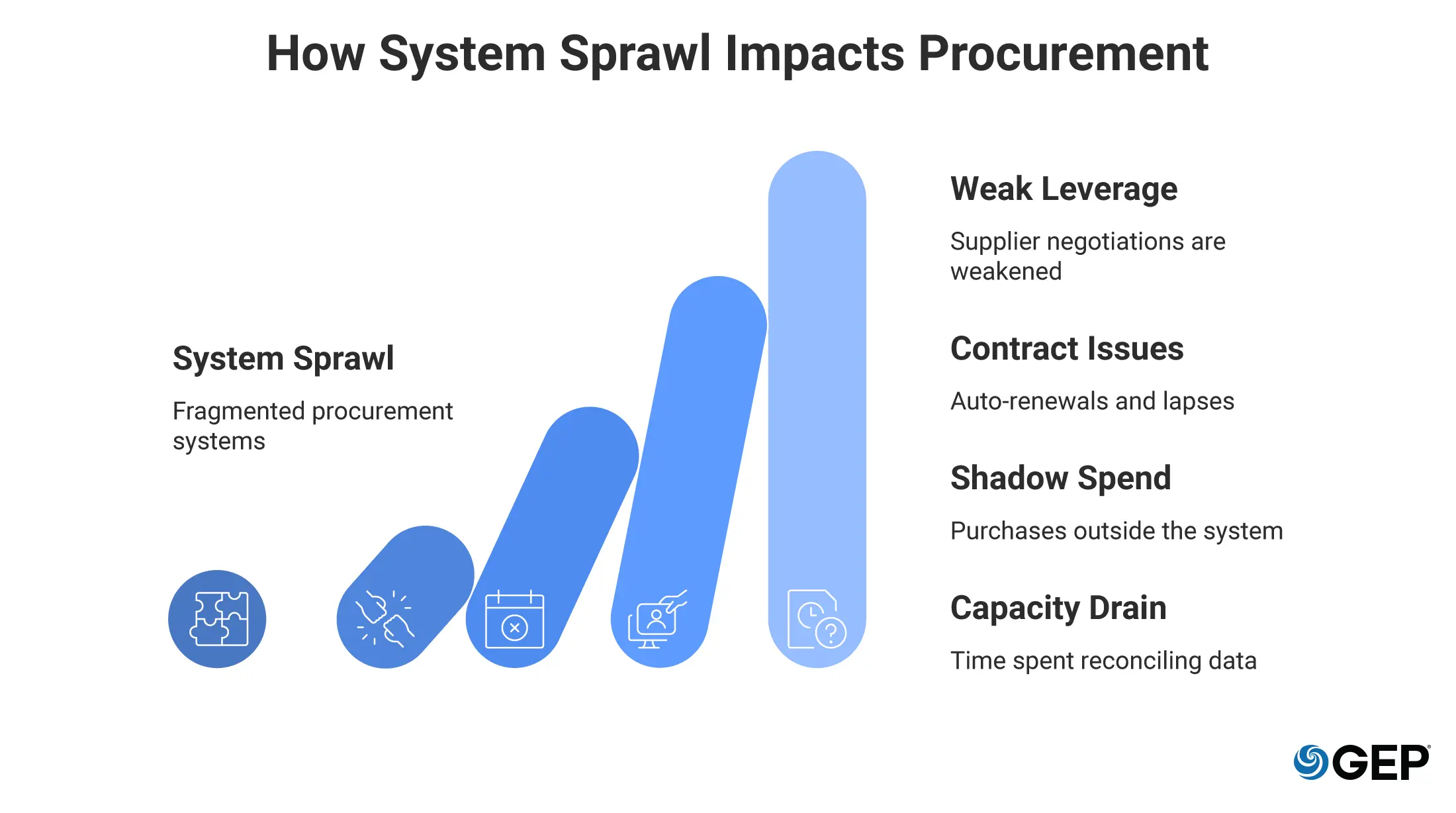 How System Sprawl Impacts Procurement

System Sprawl

Fragmented procurement systems

Weak Leverage

Supplier negotiations are weakened

Contract Issues

Auto-renewals and lapses

Shadow Spend

Purchases outside the system

Capacity Drain

Time spent reconciling data

GEP